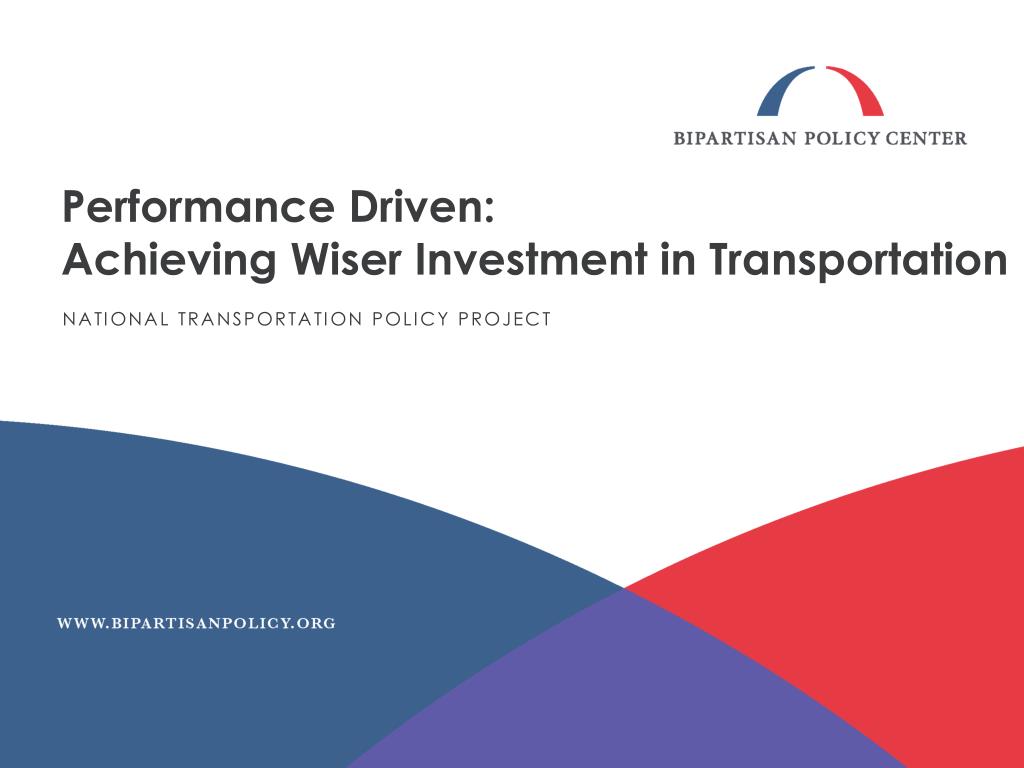 BIPARTISAN POLICY CENTER

Performance Driven:
Achieving Wiser Investment in Transportation

NATIONAL TRANSPORTATION POLICY PROJECT

WWW.BIPARTISANPOLICY.ORG